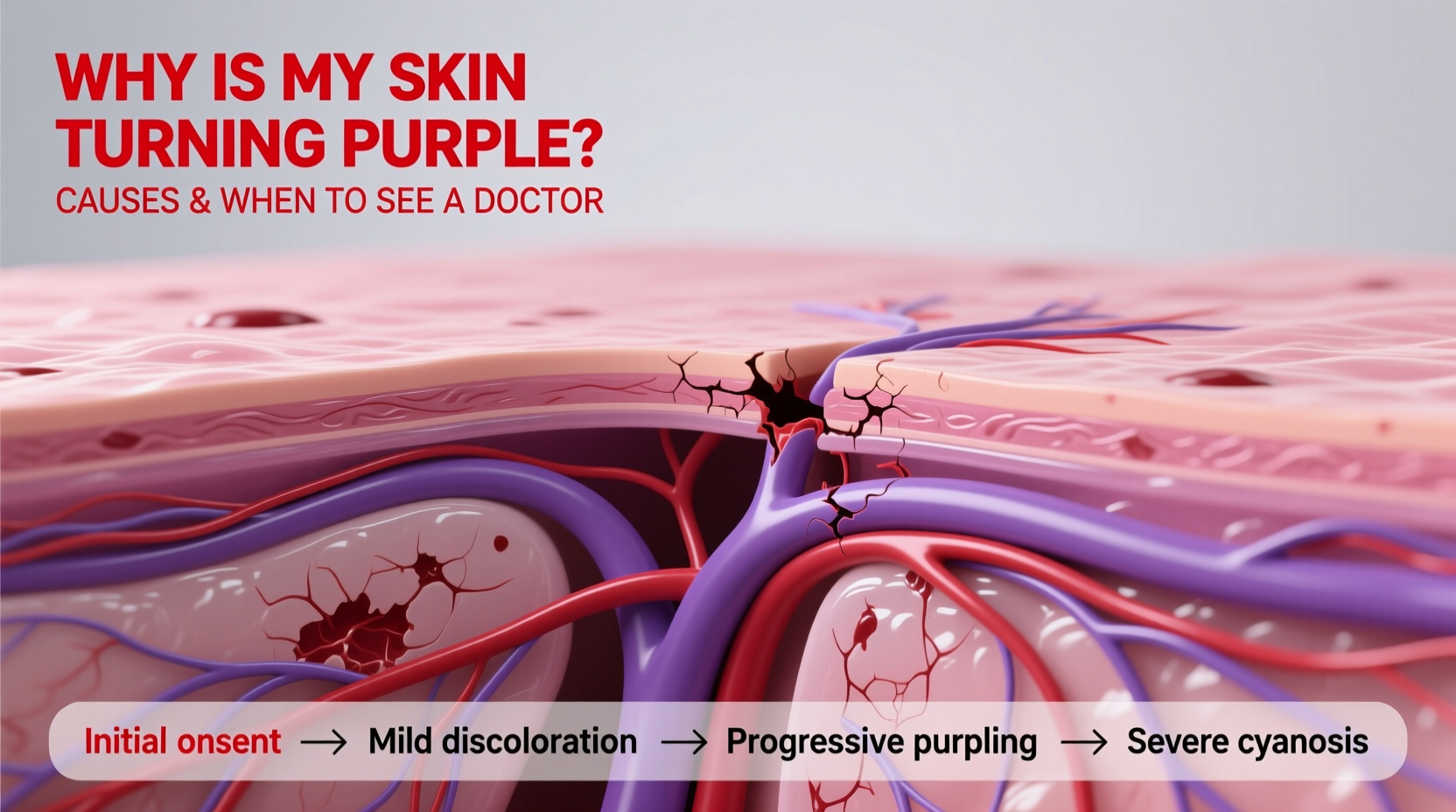 WHY IS MY SKIN TURNING PURPLE?
CAUSES & WHEN TO SEE A DOCTOR

Initial onsent → Mild discoloration → Progressive purpling → Severe cyanosis